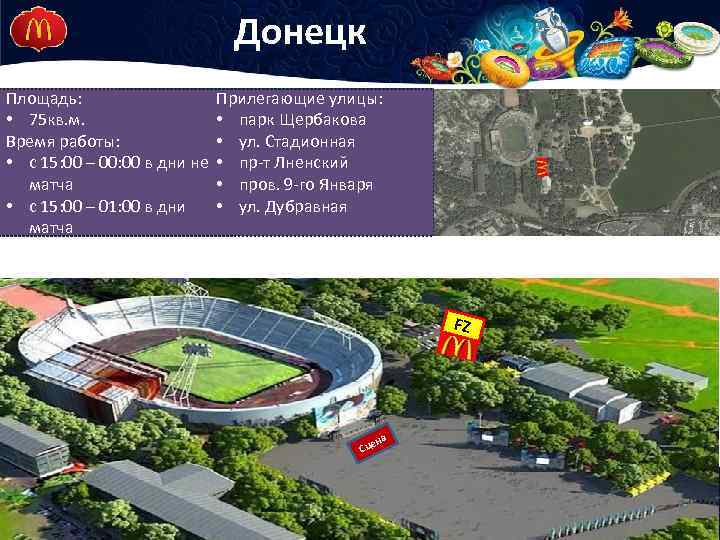 Донецк

Площадь:
• 75кв.м.
Время работы:
• с 15:00 – 00:00 в дни не матча
• с 15:00 – 01:00 в дни матча

Прилегающие улицы:
• парк Щербакова
• ул. Стадионная
• пр-т Лненский
• пров. 9-го Января
• ул. Дубравная

FZ

Сцена